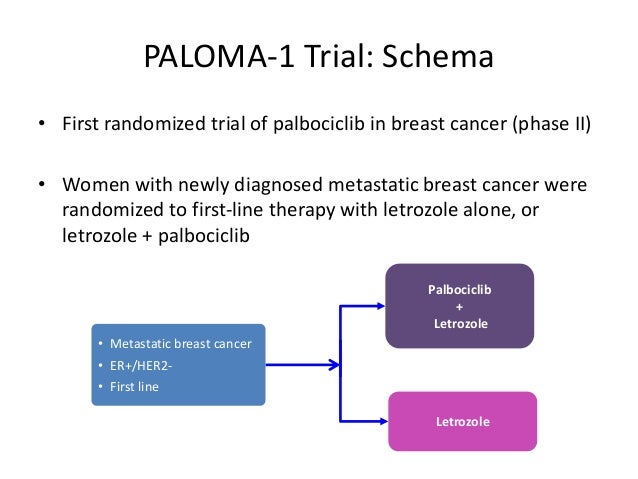 PALOMA-1 Trial: Schema

• First randomized trial of palbociclib in breast cancer (phase II)

• Women with newly diagnosed metastatic breast cancer were randomized to first-line therapy with letrozole alone, or letrozole + palbociclib

• Metastatic breast cancer
• ER+/HER2-
• First line

Palbociclib
+
Letrozole

Letrozole